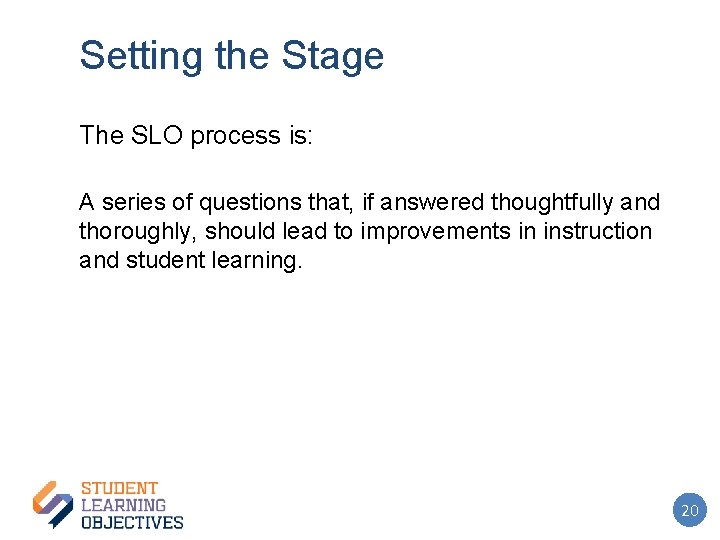 Setting the Stage

The SLO process is:

A series of questions that, if answered thoughtfully and thoroughly, should lead to improvements in instruction and student learning.

STUDENT
LEARNING
OBJECTIVES

20